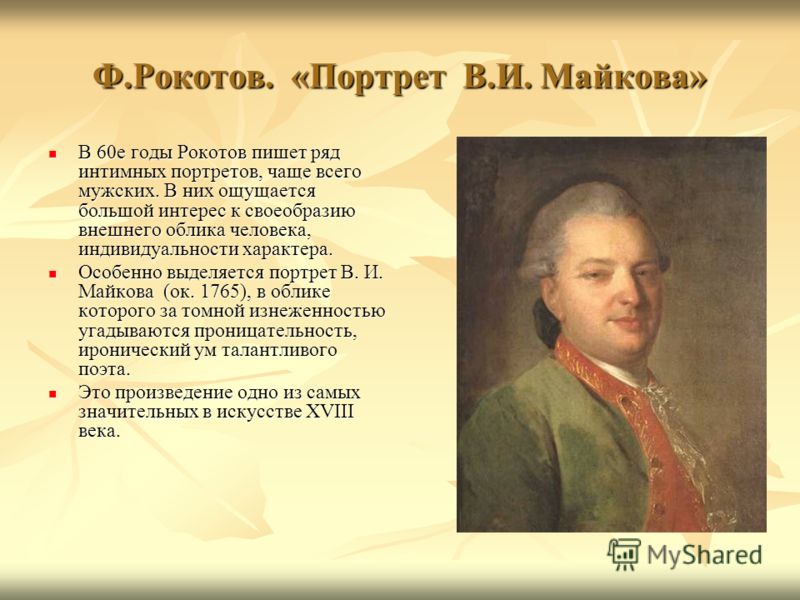 Ф.Рокотов. «Портрет В.И. Майкова»

- В 60е годы Рокотов пишет ряд интимных портретов, чаще всего мужских. В них ощущается большой интерес к своеобразию внешнего облика человека, индивидуальности характера.
- Особенно выделяется портрет В. И. Майкова (ок. 1765), в облике которого за томной изнеженностью угадываются проницательность, иронический ум талантливого поэта.
- Это произведение одно из самых значительных в искусстве XVIII века.

MyShared